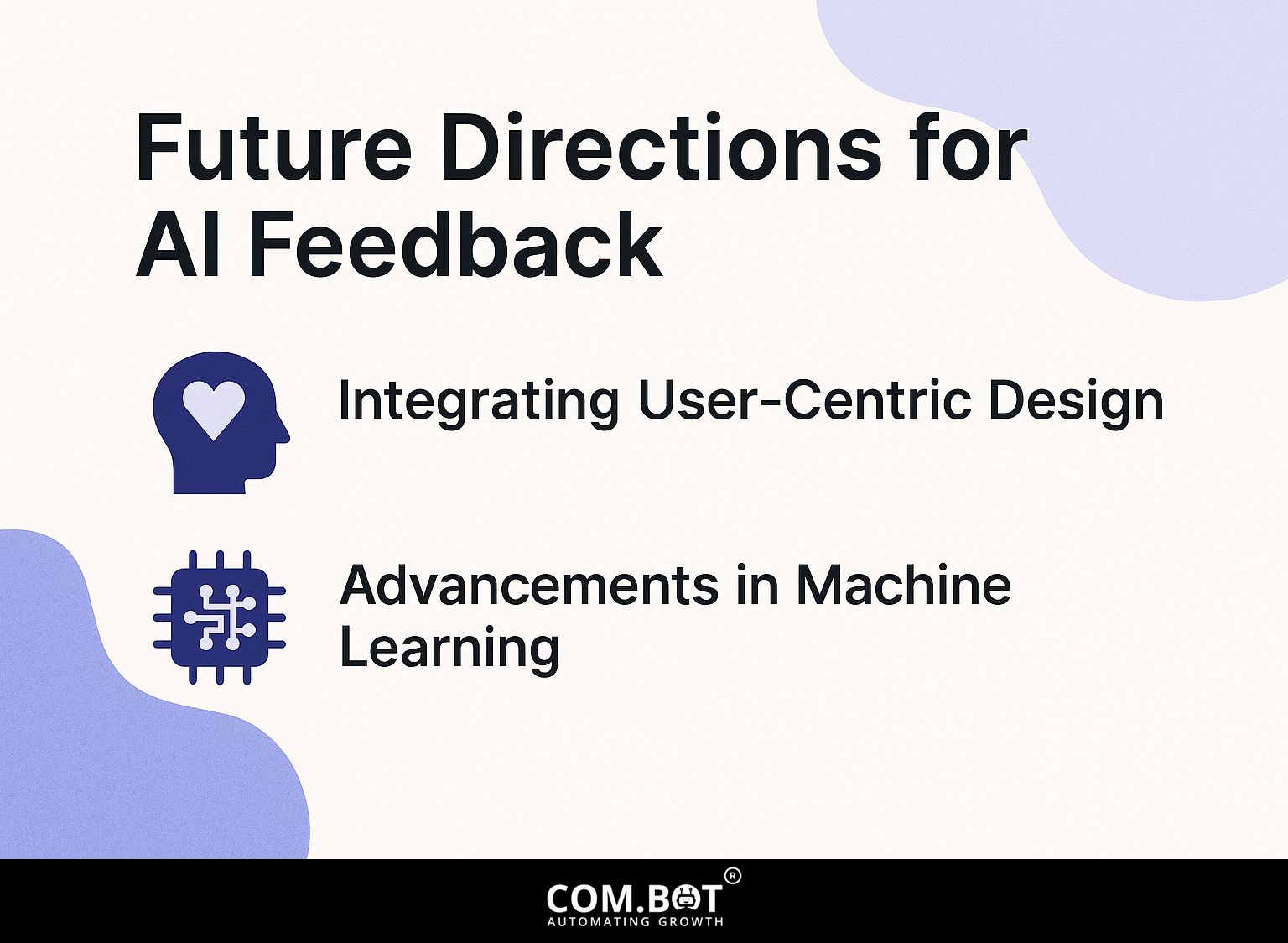 Future Directions for AI Feedback

Integrating User-Centric Design

Advancements in Machine Learning

COM.BOT®
AUTOMATING GROWTH